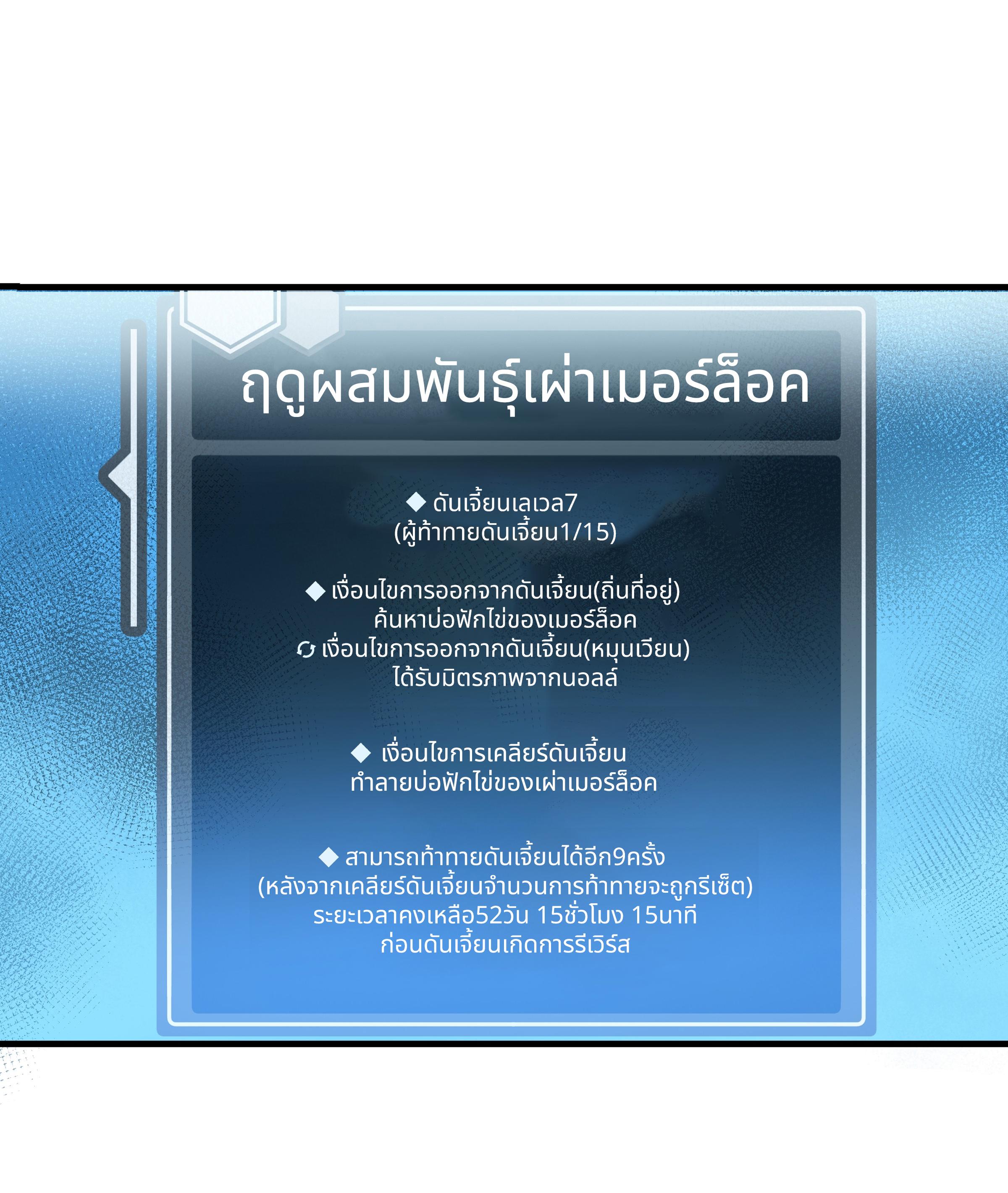 ฤดูผสมพันธุ์เผ่าเมอร์ล็อค

◆ ดันเจี้ยนเลเวล7
(ผู้ท้าทายดันเจี้ยน1/15)

◆ เงื่อนไขการออกจากดันเจี้ยน(ถิ่นที่อยู่)
ค้นหาบ่อฟักไข่ของเมอร์ล็อค
เงื่อนไขการออกจากดันเจี้ยน(หมุนเวียน)
ได้รับมิตรภาพจากนอลล์

◆ เงื่อนไขการเคลียร์ดันเจี้ยน
ทำลายบ่อฟักไข่ของเผ่าเมอร์ล็อค

◆ สามารถท้าทายดันเจี้ยนได้อีก9ครั้ง
(หลังจากเคลียร์ดันเจี้ยนจำนวนการท้าทายจะถูกรีเซ็ต)
ระยะเวลาคงเหลือ52วัน 15ชั่วโมง 15นาที
ก่อนดันเจี้ยนเกิดการรีเวิร์ส